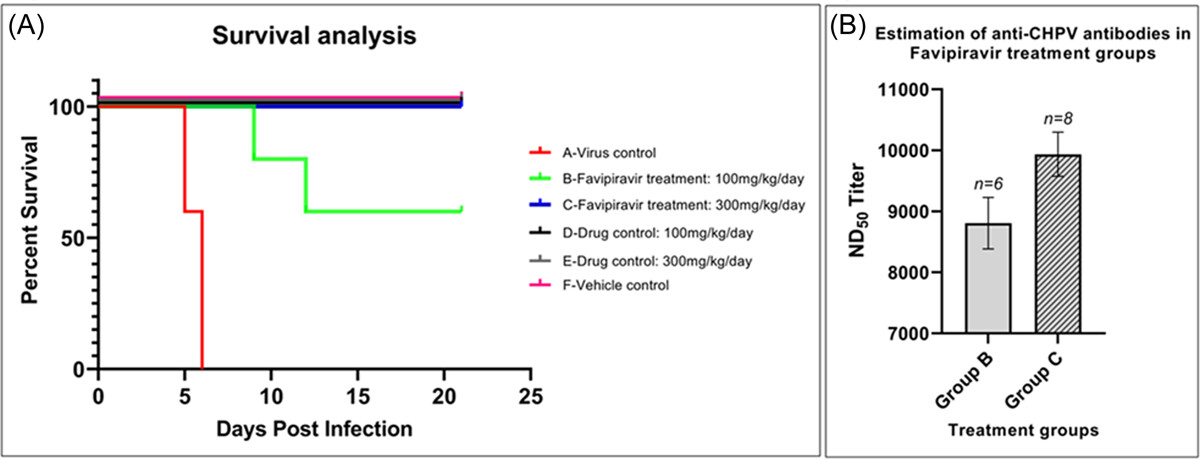 (A)

Survival analysis

Percent Survival

100
50
0

0 5 10 15 20 25

Days Post Infection

A-Virus control
B-Favipiravir treatment: 100mg/kg/day
C-Favipiravir treatment: 300mg/kg/day
D-Drug control: 100mg/kg/day
E-Drug control: 300mg/kg/day
F-Vehicle control

(B)

Estimation of anti-CHPV antibodies in Favipiravir treatment groups

$ND_{50}$ Titer

11000
10000
9000
8000
7000

n=6
n=8

Group B
Group C

Treatment groups